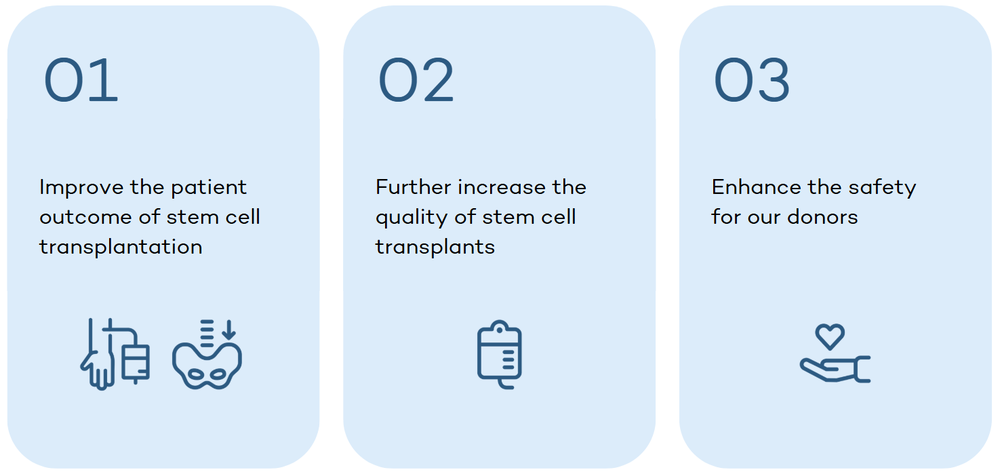 01

Improve the patient outcome of stem cell transplantation

02

Further increase the quality of stem cell transplants

03

Enhance the safety for our donors